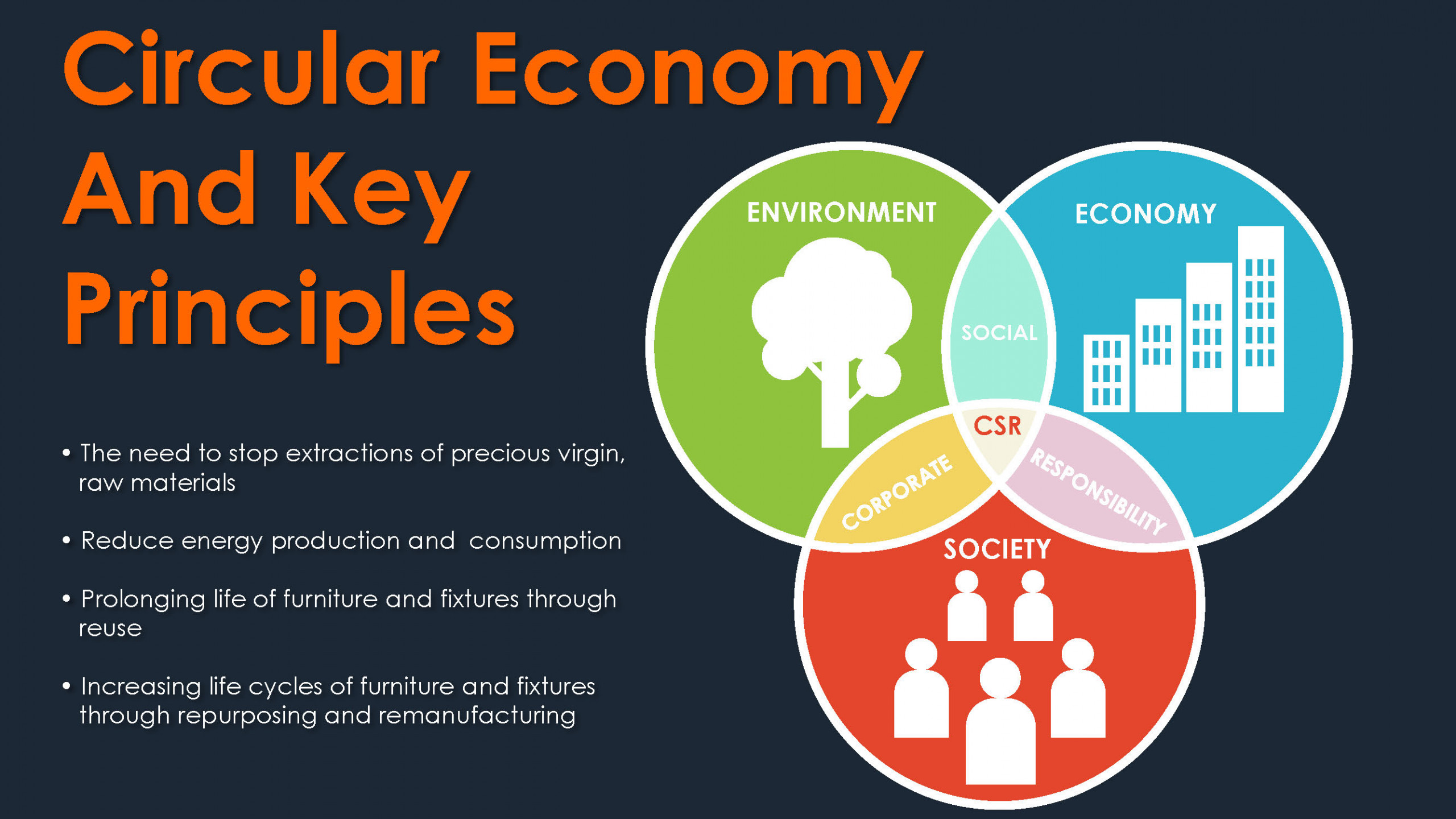 Circular Economy And Key Principles

• The need to stop extractions of precious virgin, raw materials

• Reduce energy production and consumption

• Prolonging life of furniture and fixtures through reuse

• Increasing life cycles of furniture and fixtures through repurposing and remanufacturing

ENVIRONMENT

ECONOMY

SOCIAL

CSR

CORPORATE

RESPONSIBILITY

SOCIETY